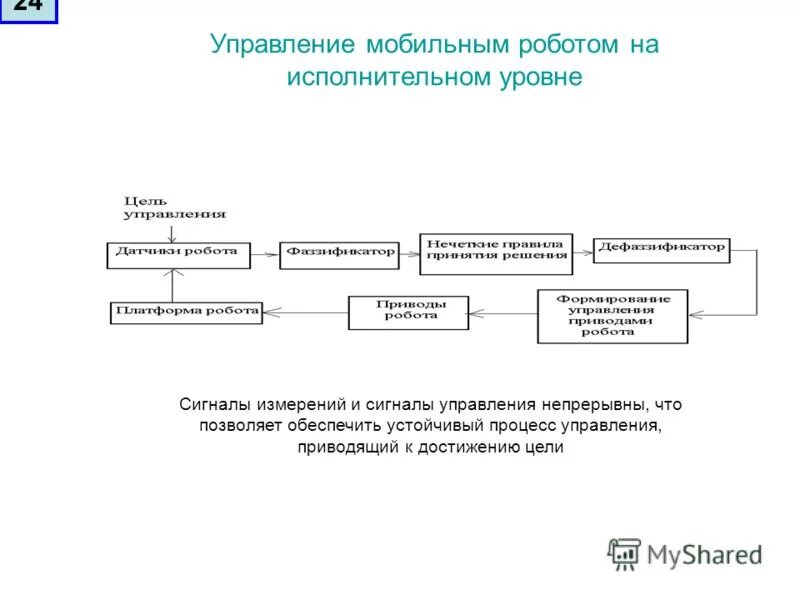 24

Управление мобильным роботом на исполнительном уровне

Цель управления

Датчики робота

Фаззификатор

Нечеткие правила принятия решения

Дефаззификатор

Формирование управления приводами робота

Приводы робота

Платформа робота

Сигналы измерений и сигналы управления непрерывны, что позволяет обеспечить устойчивый процесс управления, приводящий к достижению цели

MyShared